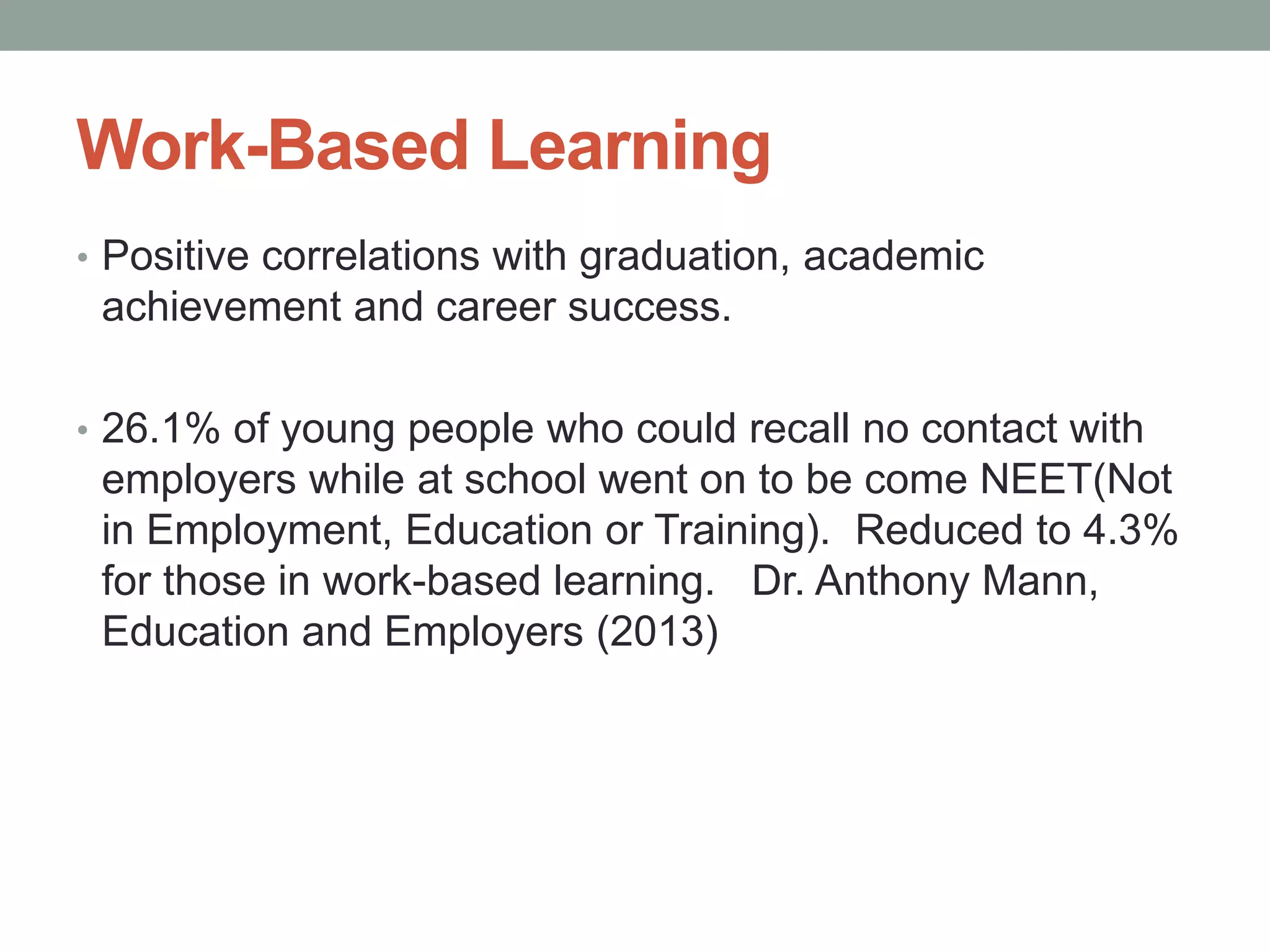 Work-Based Learning

• Positive correlations with graduation, academic achievement and career success.

• 26.1% of young people who could recall no contact with employers while at school went on to be come NEET(Not in Employment, Education or Training). Reduced to 4.3% for those in work-based learning. Dr. Anthony Mann, Education and Employers (2013)